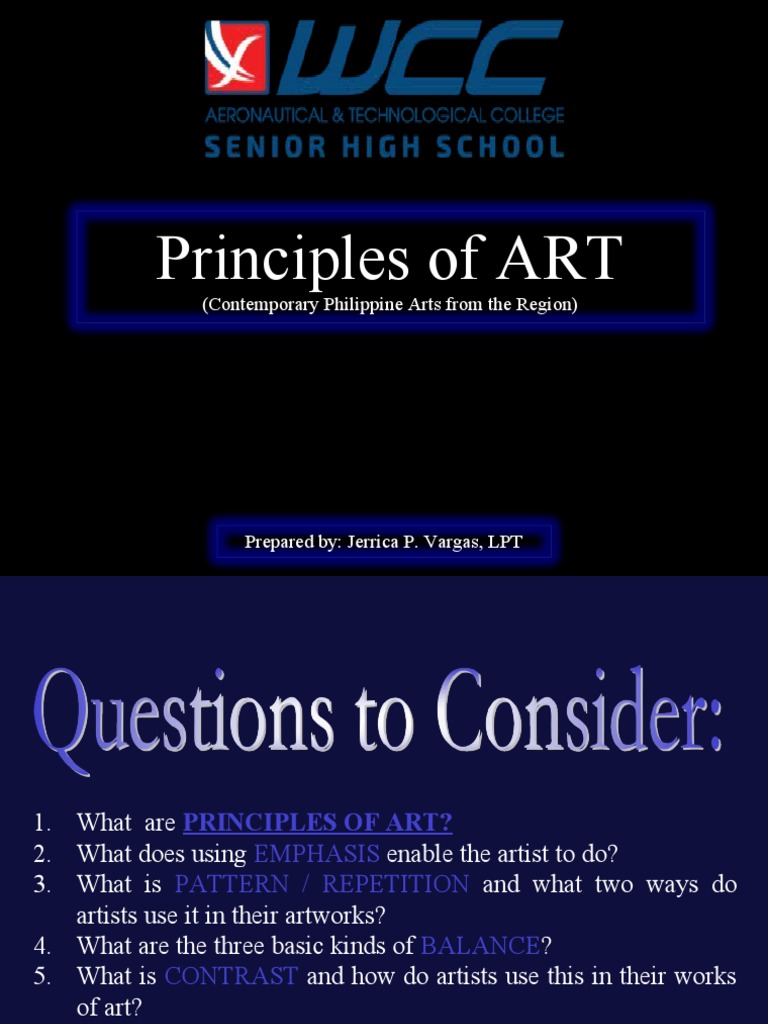 WCC
AERONAUTICAL & TECHNOLOGICAL COLLEGE
SENIOR HIGH SCHOOL

Principles of ART
(Contemporary Philippine Arts from the Region)

Prepared by: Jerrica P. Vargas, LPT

Questions to Consider:

1. What are PRINCIPLES OF ART?
2. What does using EMPHASIS enable the artist to do?
3. What is PATTERN / REPETITION and what two ways do artists use it in their artworks?
4. What are the three basic kinds of BALANCE?
5. What is CONTRAST and how do artists use this in their works of art?